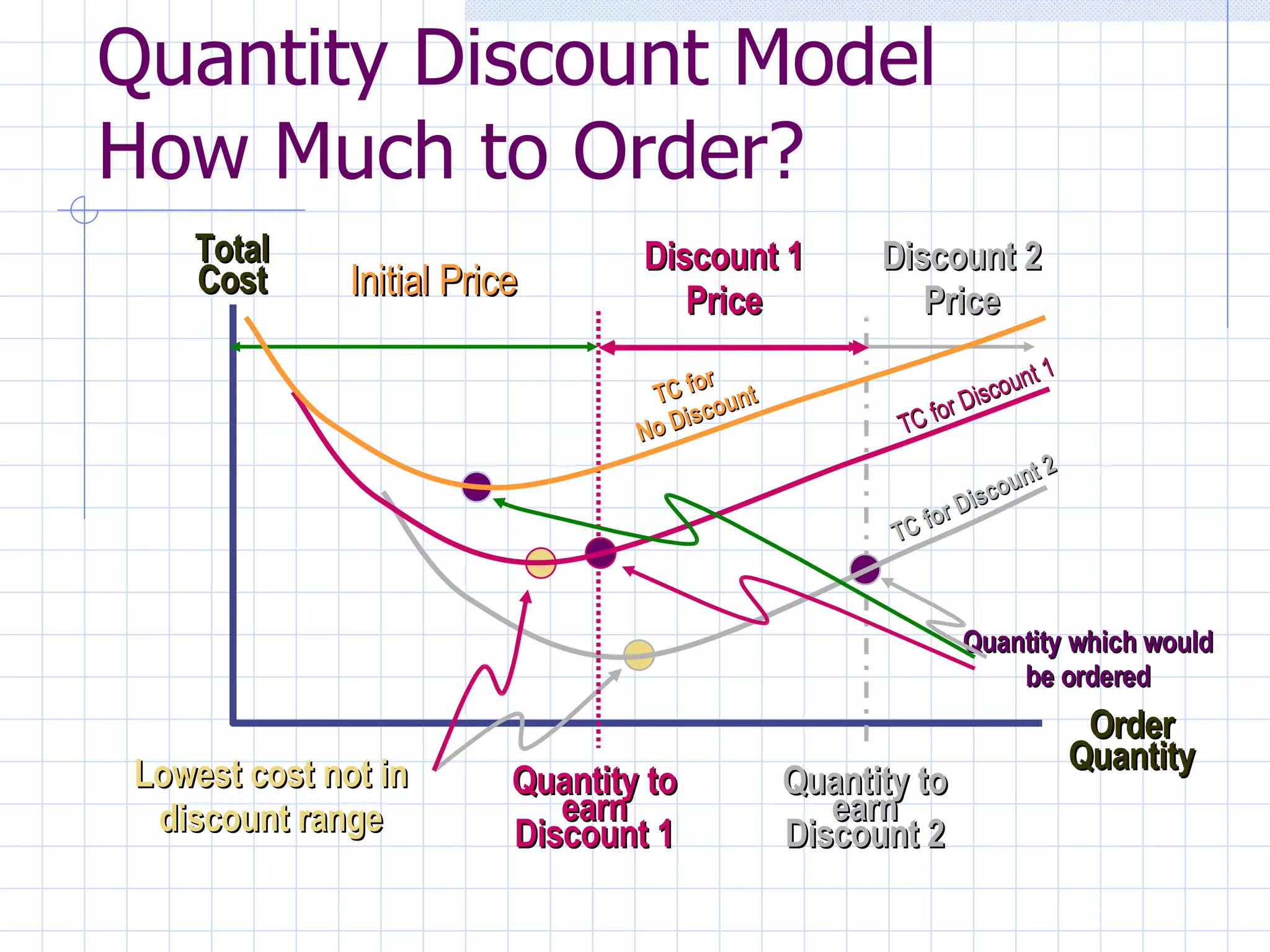 Quantity Discount Model
How Much to Order?

Total Cost

Initial Price

Discount 1 Price

Discount 2 Price

TC for No Discount

TC for Discount 1

TC for Discount 2

Quantity which would be ordered

Order Quantity

Lowest cost not in discount range

Quantity to earn Discount 1

Quantity to earn Discount 2